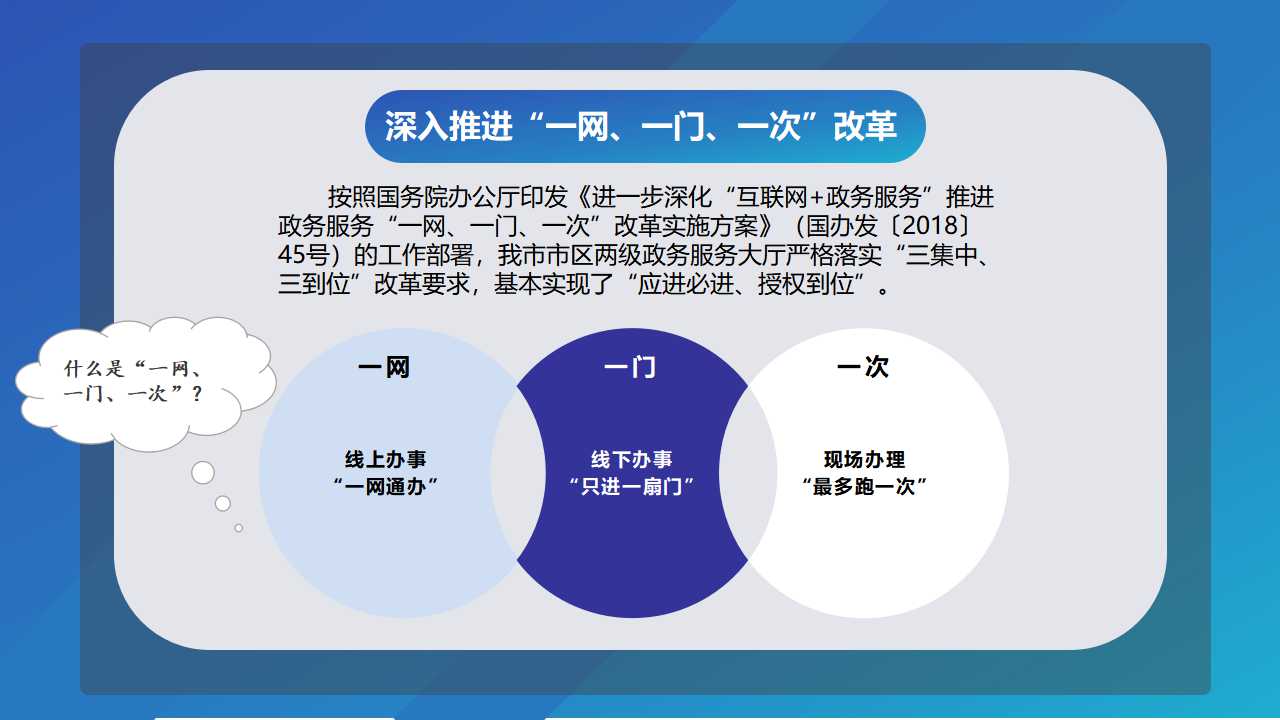 深入推进“一网、一门、一次”改革

按照国务院办公厅印发《进一步深化“互联网+政务服务”推进政务服务“一网、一门、一次”改革实施方案》（国办发〔2018〕45号）的工作部署，我市市区两级政务服务大厅严格落实“三集中、三到位”改革要求，基本实现了“应进必进、授权到位”。

什么是“一网、一门、一次”？

一网

线上办事
“一网通办”

一门

线下办事
“只进一扇门”

一次

现场办理
“最多跑一次”